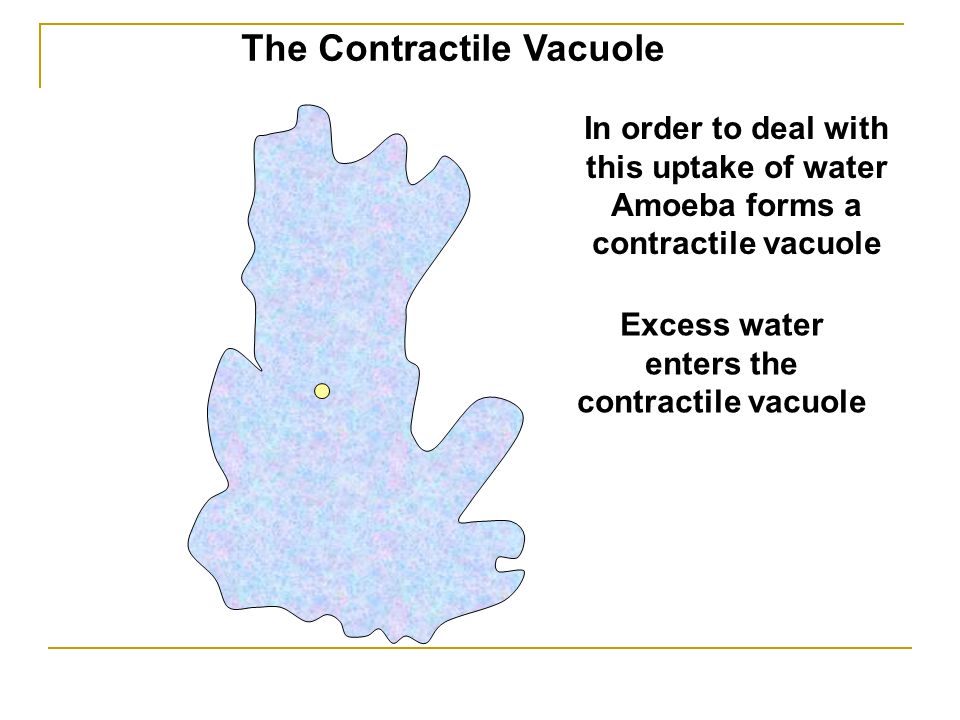 The Contractile Vacuole

In order to deal with this uptake of water Amoeba forms a contractile vacuole

Excess water enters the contractile vacuole